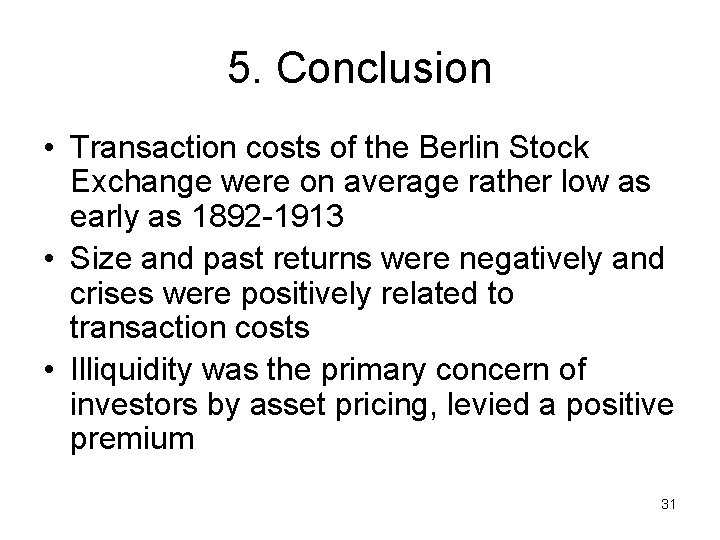 5. Conclusion

• Transaction costs of the Berlin Stock Exchange were on average rather low as early as 1892-1913
• Size and past returns were negatively and crises were positively related to transaction costs
• Illiquidity was the primary concern of investors by asset pricing, levied a positive premium

31